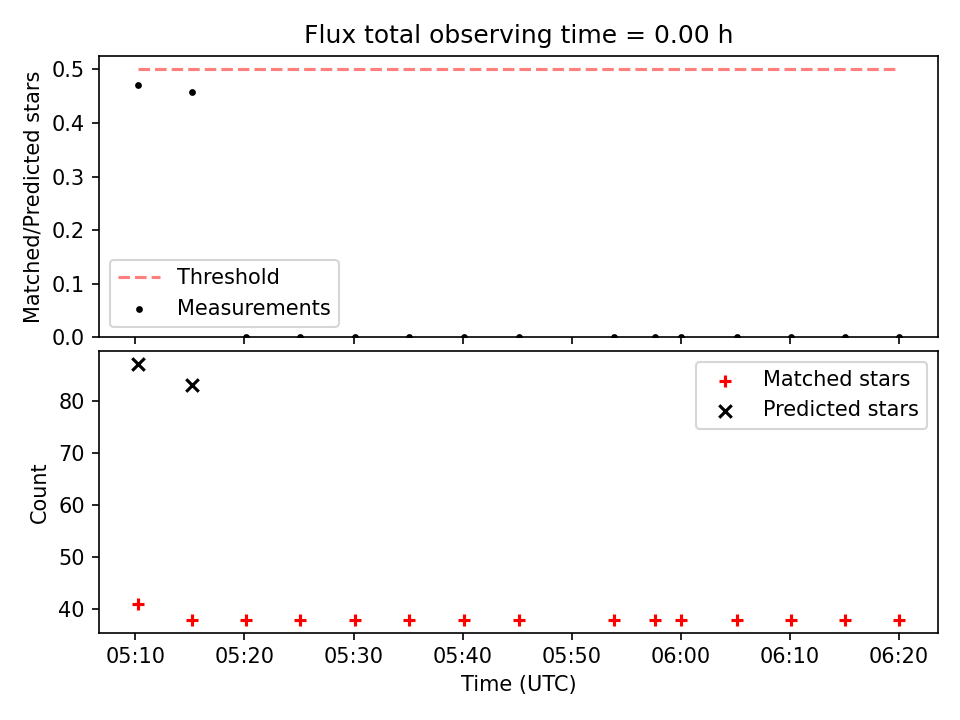 Flux total observing time = 0.00 h

Matched/Predicted stars

0.5
0.4
0.3
0.2
0.1
0.0

Threshold
Measurements

Count

80
70
60
50
40

Matched stars
Predicted stars

05:10
05:20
05:30
05:40
05:50
06:00
06:10
06:20

Time (UTC)